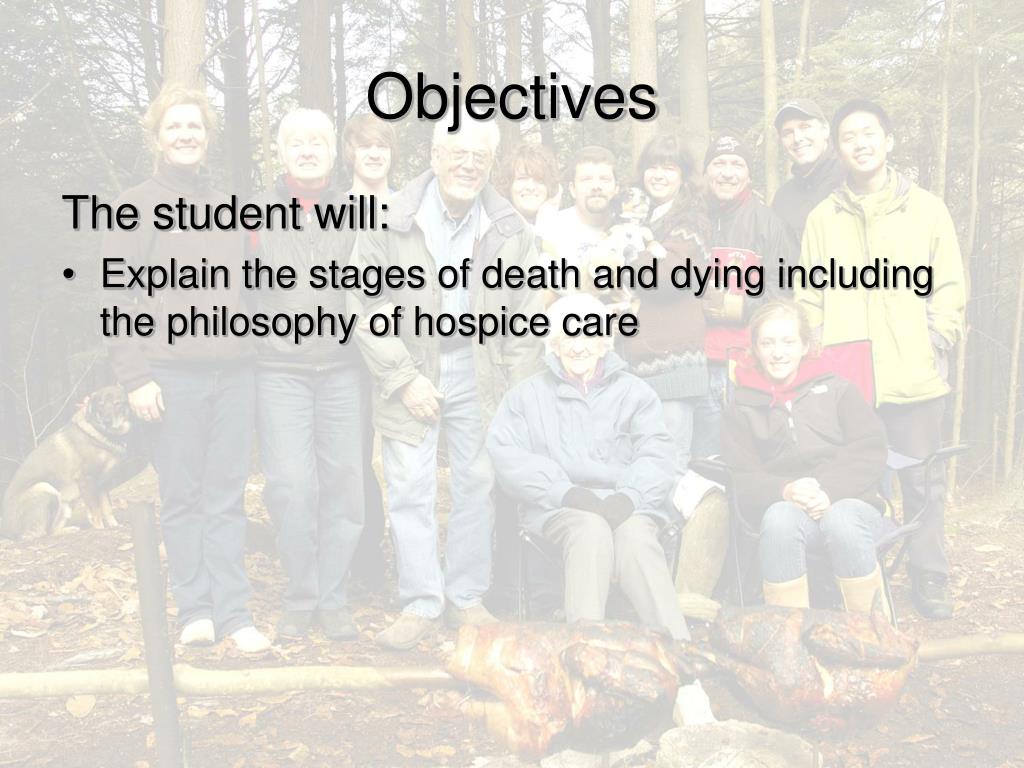 Objectives

The student will:

• Explain the stages of death and dying including the philosophy of hospice care